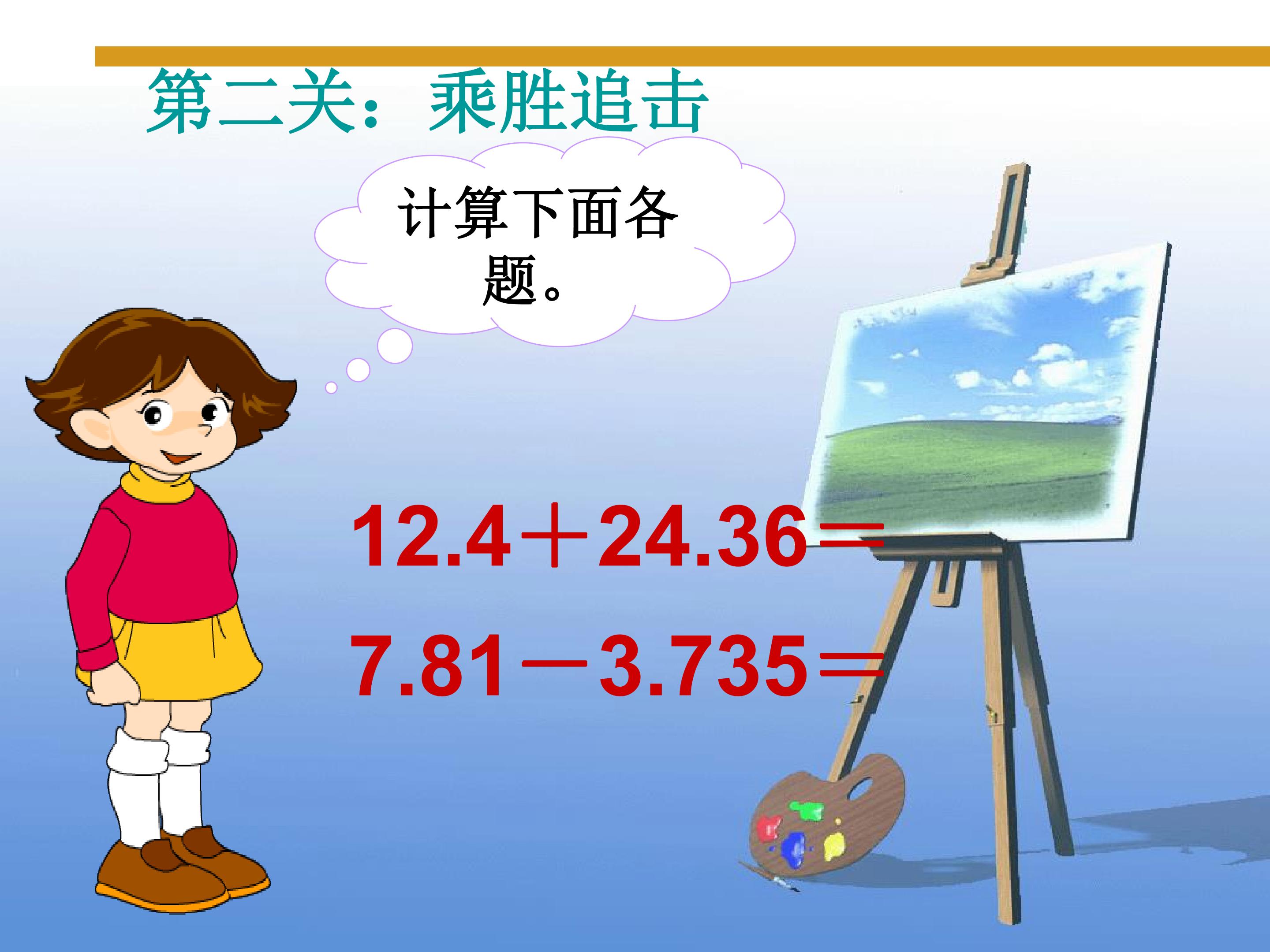 第二关：乘胜追击

计算下面各题。

$12.4+24.36=$

$7.81-3.735=$